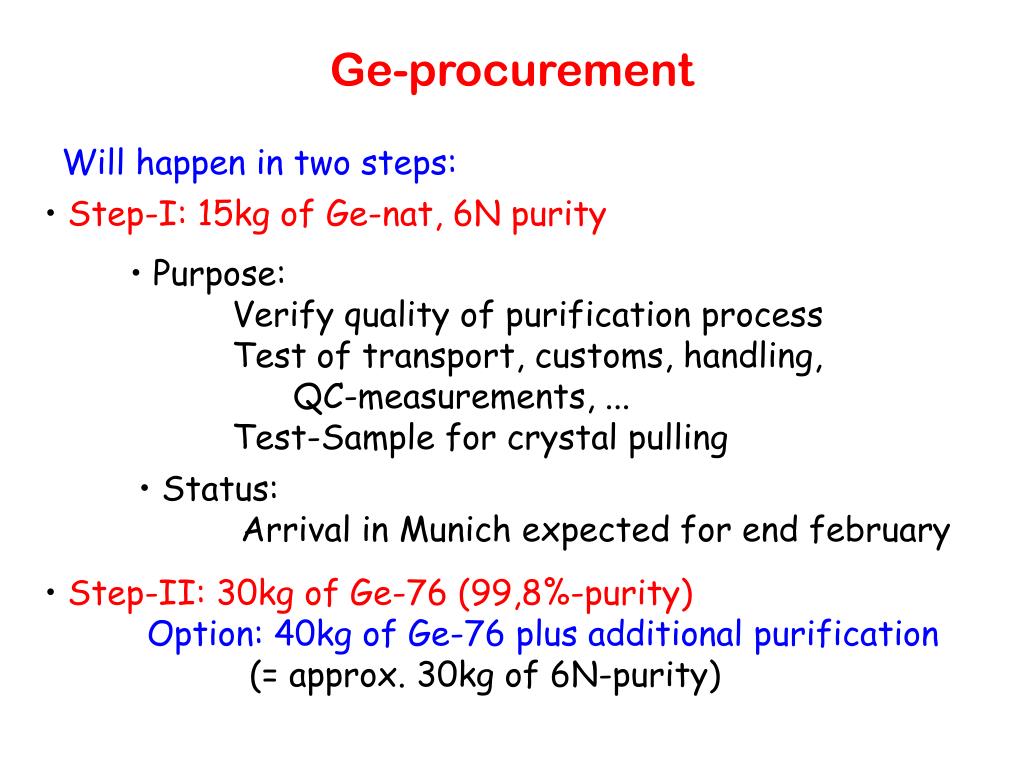 Ge-procurement

Will happen in two steps:

• Step-I: 15kg of Ge-nat, 6N purity

• Purpose:
Verify quality of purification process
Test of transport, customs, handling, QC-measurements, ...
Test-Sample for crystal pulling

• Status:
Arrival in Munich expected for end february

• Step-II: 30kg of Ge-76 (99,8%-purity)
Option: 40kg of Ge-76 plus additional purification
(= approx. 30kg of 6N-purity)